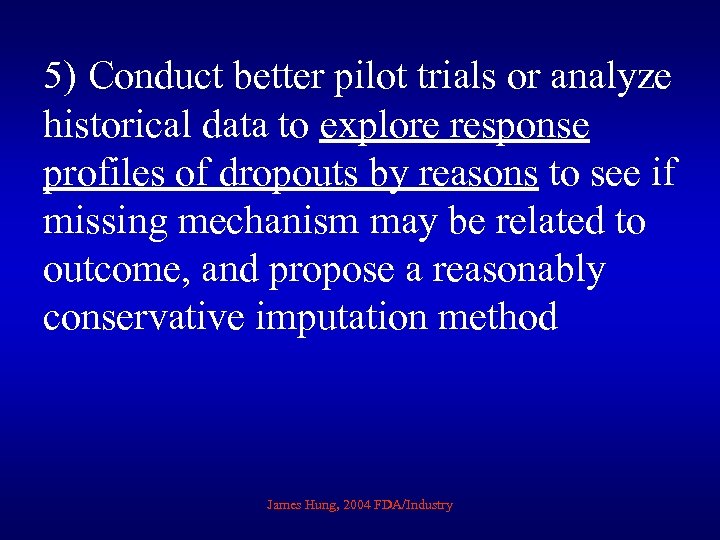 5) Conduct better pilot trials or analyze historical data to explore response profiles of dropouts by reasons to see if missing mechanism may be related to outcome, and propose a reasonably conservative imputation method

James Hung, 2004 FDA/Industry